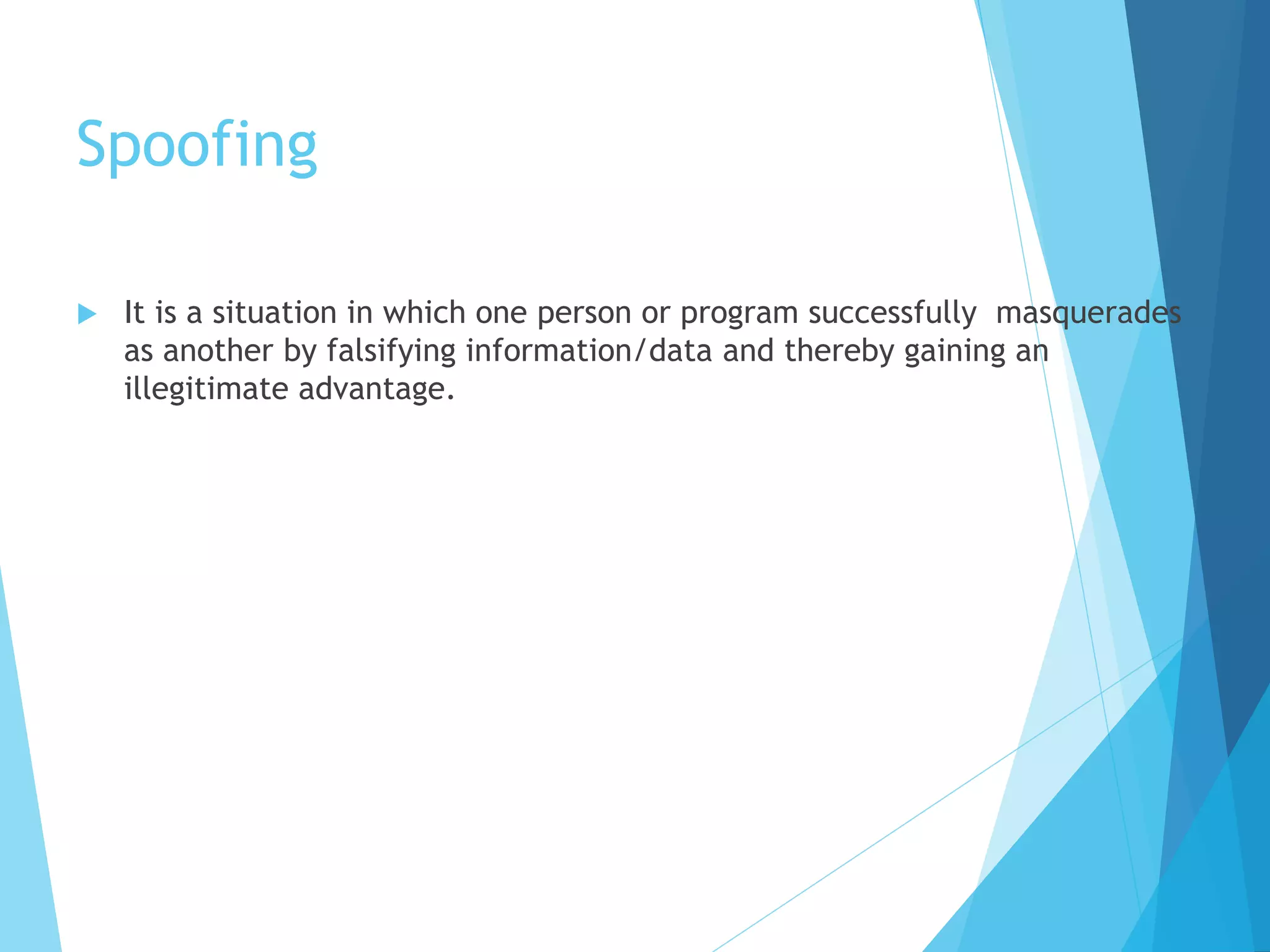 Spoofing

It is a situation in which one person or program successfully masquerades as another by falsifying information/data and thereby gaining an illegitimate advantage.